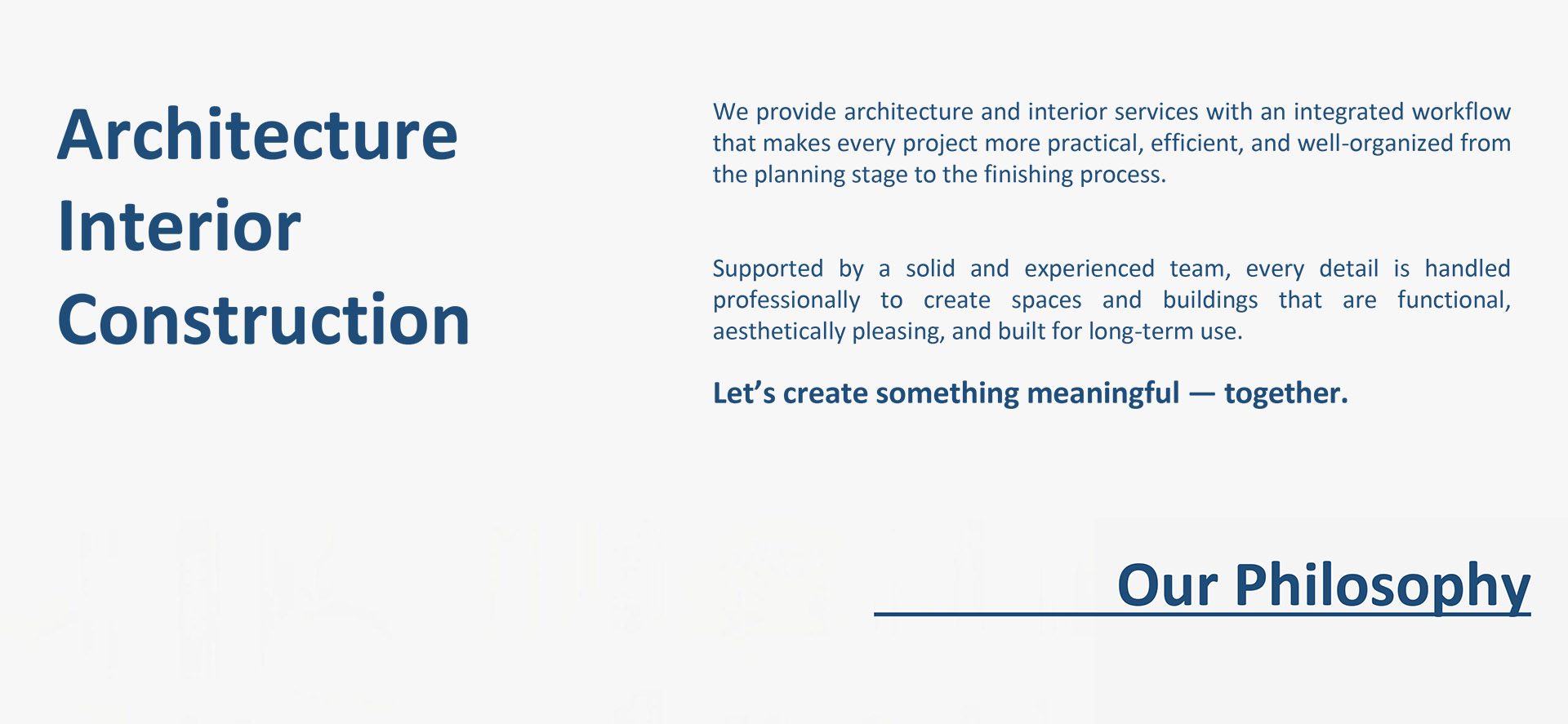 Architecture
Interior
Construction

We provide architecture and interior services with an integrated workflow that makes every project more practical, efficient, and well-organized from the planning stage to the finishing process.

Supported by a solid and experienced team, every detail is handled professionally to create spaces and buildings that are functional, aesthetically pleasing, and built for long-term use.

Let’s create something meaningful — together.

Our Philosophy